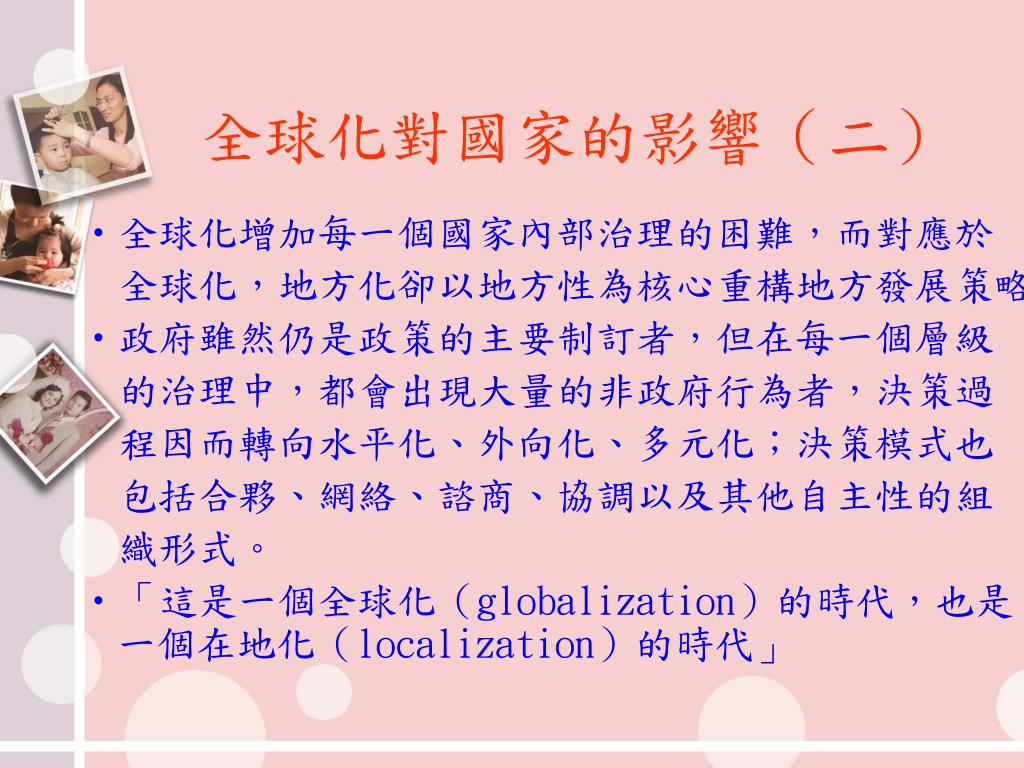 全球化對國家的影響（二）

• 全球化增加每一個國家內部治理的困難，而對應於全球化，地方化卻以地方性為核心重構地方發展策略

• 政府雖然仍是政策的主要制訂者，但在每一個層級的治理中，都會出現大量的非政府行為者，決策過程因而轉向水平化、外向化、多元化；決策模式也包括合夥、網絡、諮商、協調以及其他自主性的組織形式。

• 「這是一個全球化（globalization）的時代，也是一個在地化（localization）的時代」